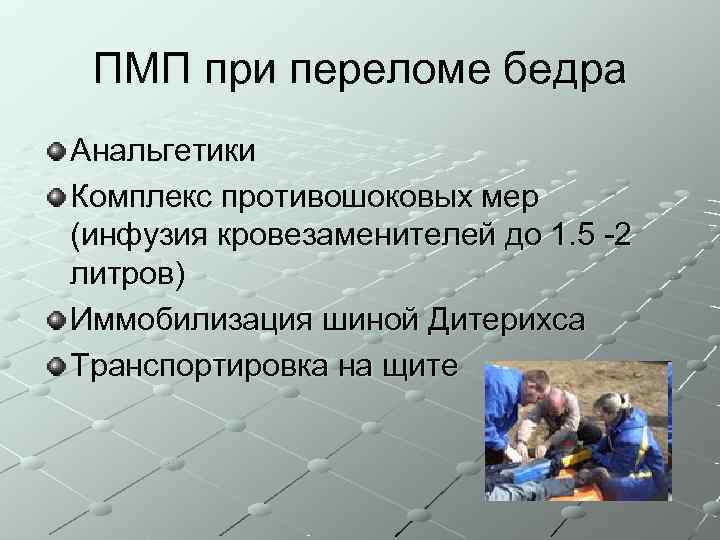 ПМП при переломе бедра

Анальгетики

Комплекс противошоковых мер (инфузия кровезаменителей до 1.5 -2 литров)

Иммобилизация шиной Дитерихса

Транспортировка на щите